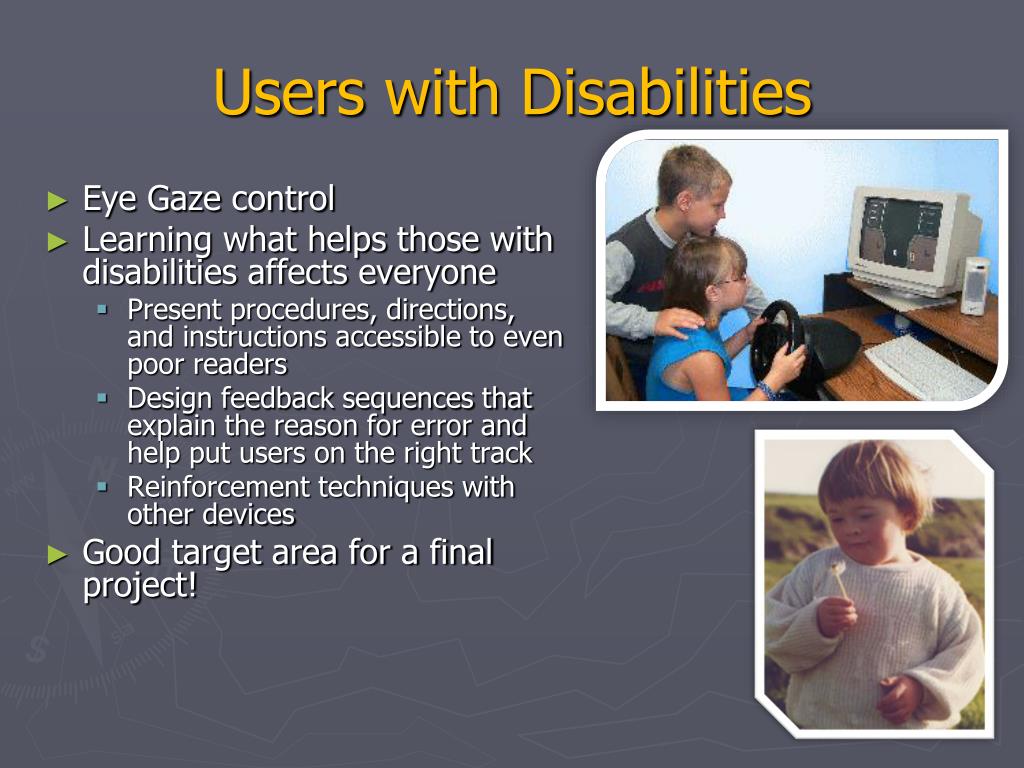 Users with Disabilities

► Eye Gaze control
► Learning what helps those with disabilities affects everyone
▪ Present procedures, directions, and instructions accessible to even poor readers
▪ Design feedback sequences that explain the reason for error and help put users on the right track
▪ Reinforcement techniques with other devices
► Good target area for a final project!